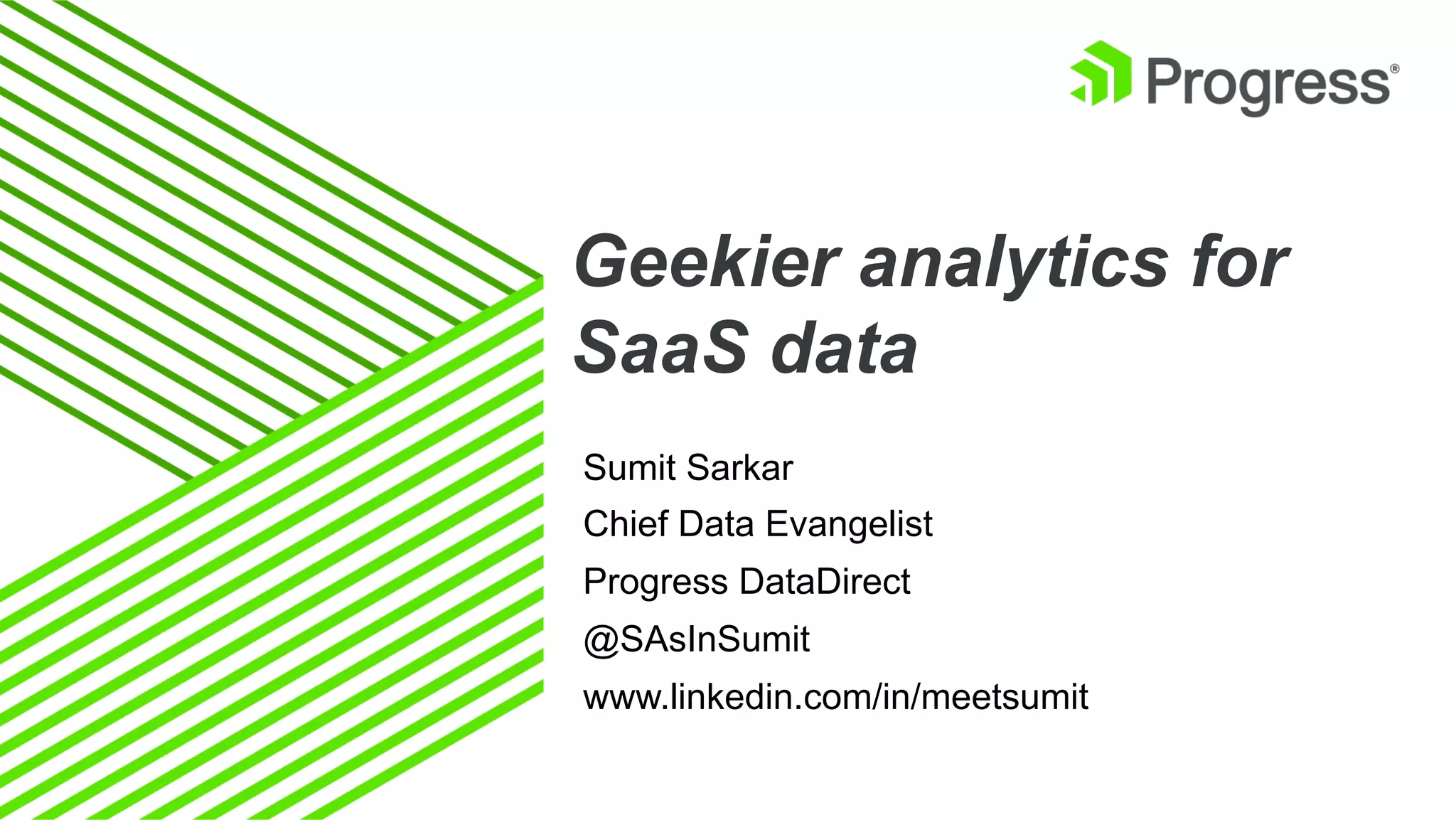 Progress®

Geekier analytics for SaaS data

Sumit Sarkar

Chief Data Evangelist

Progress DataDirect

@SAsInSumit

www.linkedin.com/in/meetsumit